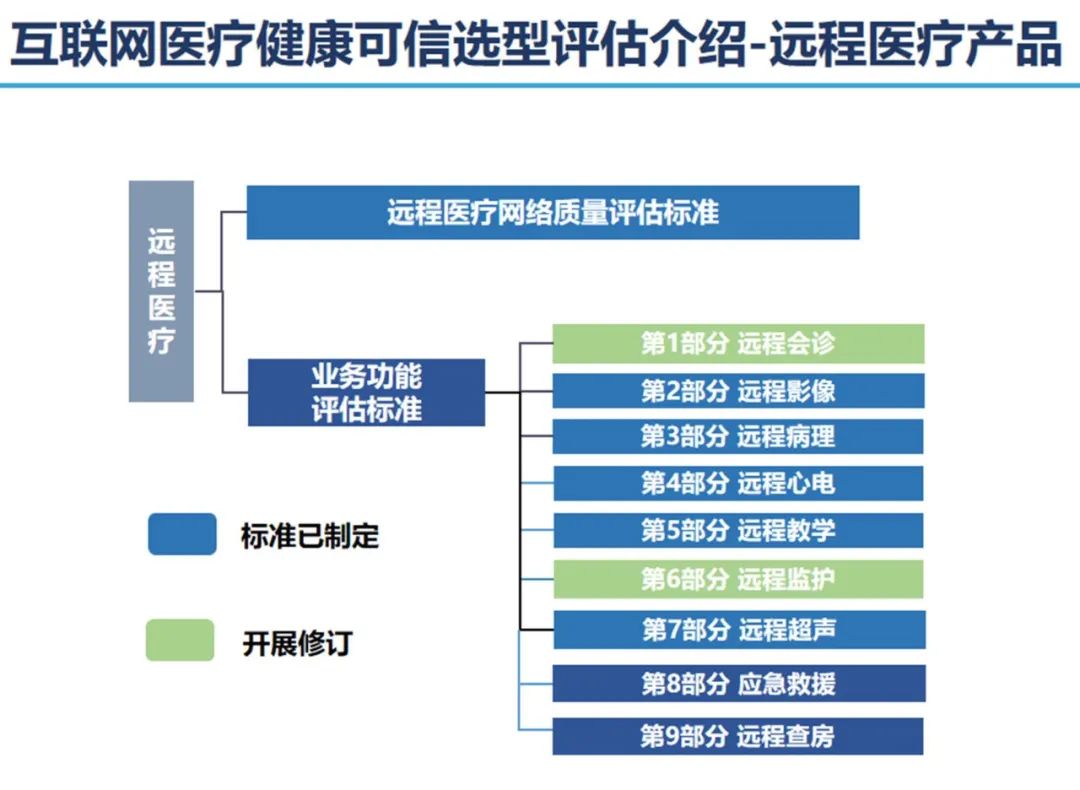 互联网医疗健康可信选型评估介绍-远程医疗产品

远程医疗

远程医疗网络质量评估标准

业务功能评估标准

第1部分 远程会诊
第2部分 远程影像
第3部分 远程病理
第4部分 远程心电
第5部分 远程教学
第6部分 远程监护
第7部分 远程超声
第8部分 应急救援
第9部分 远程查房

标准已制定

开展修订